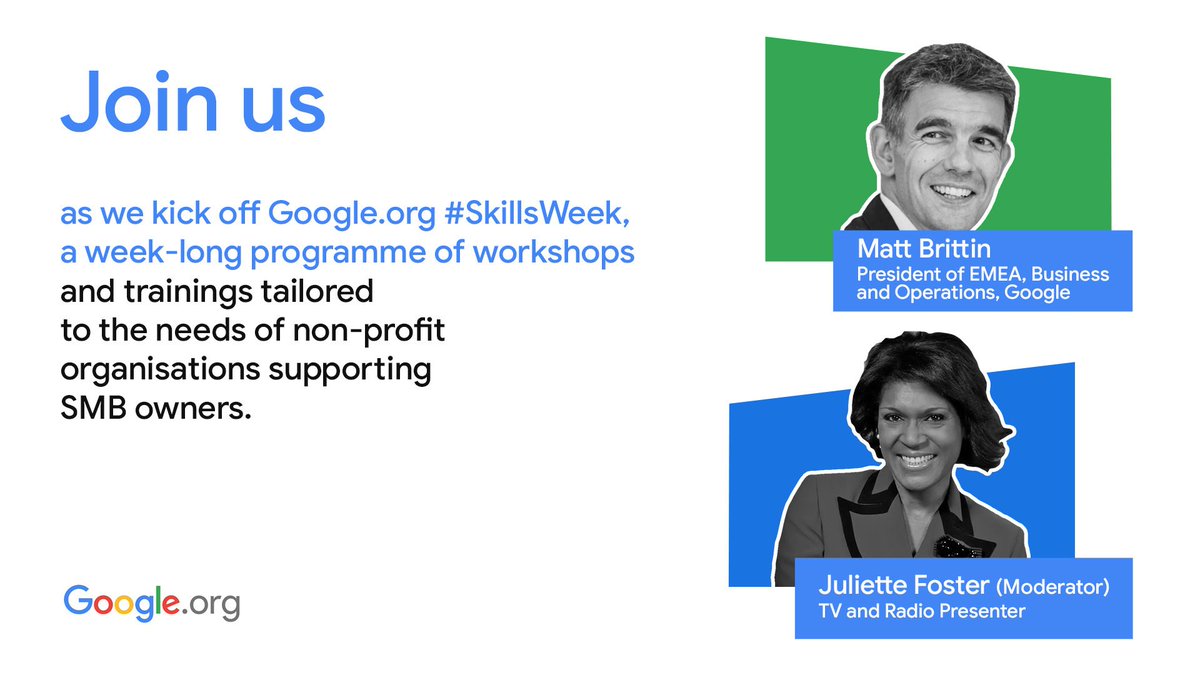 Join us

as we kick off Google.org #SkillsWeek, a week-long programme of workshops and trainings tailored to the needs of non-profit organisations supporting SMB owners.

Google.org

Matt Brittin
President of EMEA, Business and Operations, Google

Juliette Foster (Moderator)
TV and Radio Presenter